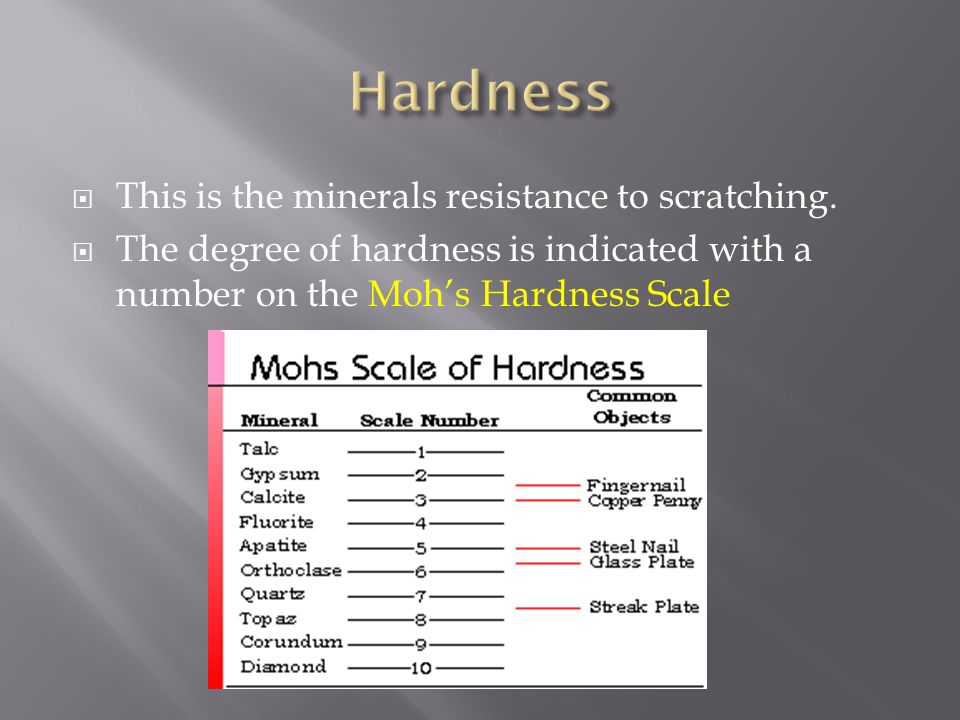 Hardness

This is the minerals resistance to scratching.

The degree of hardness is indicated with a number on the Moh's Hardness Scale

Mohs Scale of Hardness

| Mineral | Scale Number | Common Objects |
|---|---|---|
| Talc | 1 | |
| Gypsum | 2 | Fingernail |
| Calcite | 3 | Copper Penny |
| Fluorite | 4 | |
| Apatite | 5 | Steel Nail |
| Orthoclase | 6 | Glass Plate |
| Quartz | 7 | Streak Plate |
| Topaz | 8 | |
| Corundum | 9 | |
| Diamond | 10 | |